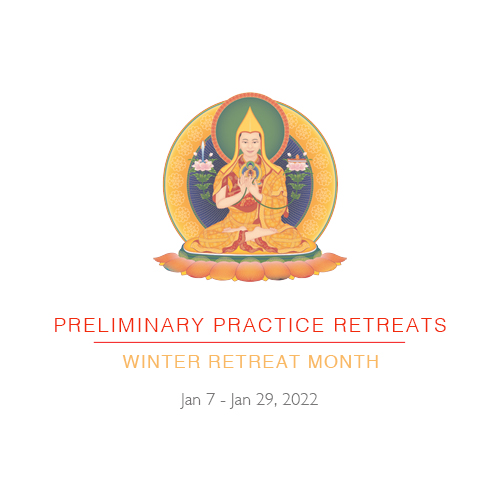 PRELIMINARY PRACTICE RETREATS

WINTER RETREAT MONTH

Jan 7 - Jan 29, 2022